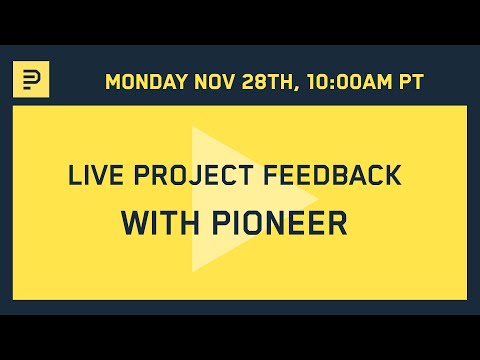 MONDAY NOV 28TH, 10:00AM PT

LIVE PROJECT FEEDBACK
WITH PIONEER